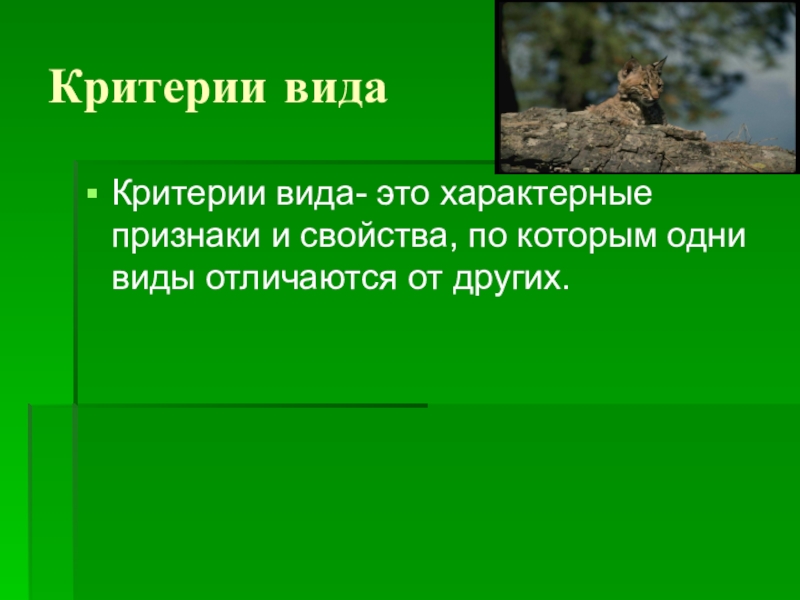 Критерии вида

Критерии вида- это характерные признаки и свойства, по которым одни виды отличаются от других.